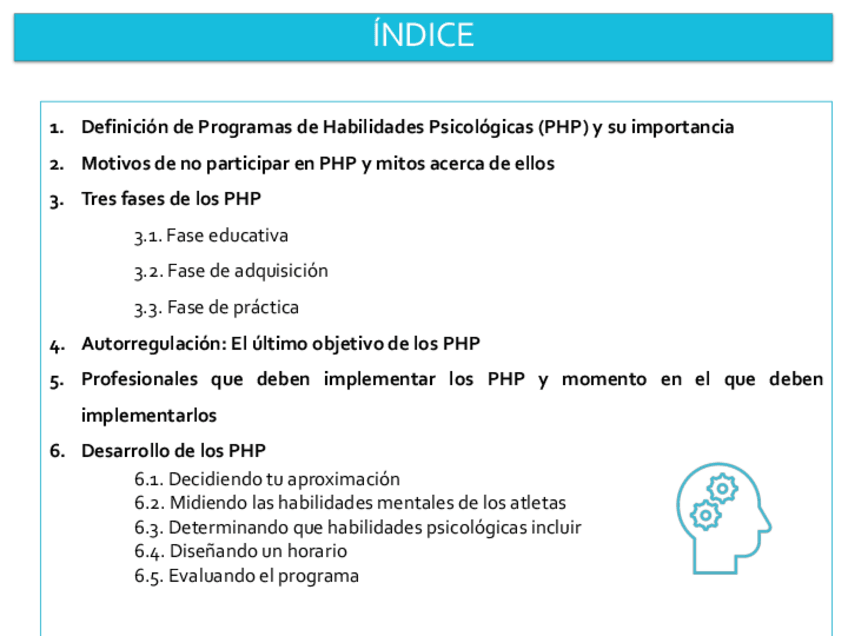 ÍNDICE

1. Definición de Programas de Habilidades Psicológicas (PHP) y su importancia

2. Motivos de no participar en PHP y mitos acerca de ellos

3. Tres fases de los PHP

3.1. Fase educativa

3.2. Fase de adquisición

3.3. Fase de práctica

4. Autorregulación: El último objetivo de los PHP

5. Profesionales que deben implementar los PHP y momento en el que deben implementarlos

6. Desarrollo de los PHP

6.1. Decidiendo tu aproximación
6.2. Midiendo las habilidades mentales de los atletas
6.3. Determinando que habilidades psicológicas incluir
6.4. Diseñando un horario
6.5. Evaluando el programa